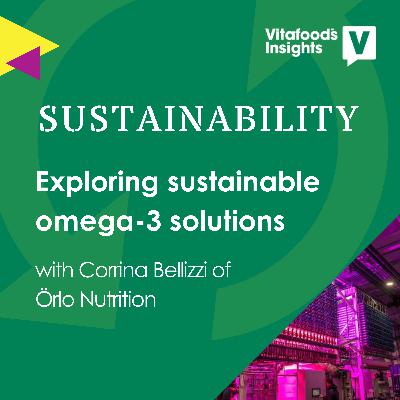 Vitafoods Insights V

SUSTAINABILITY

Exploring sustainable omega-3 solutions

with Corrina Bellizzi of Örlo Nutrition